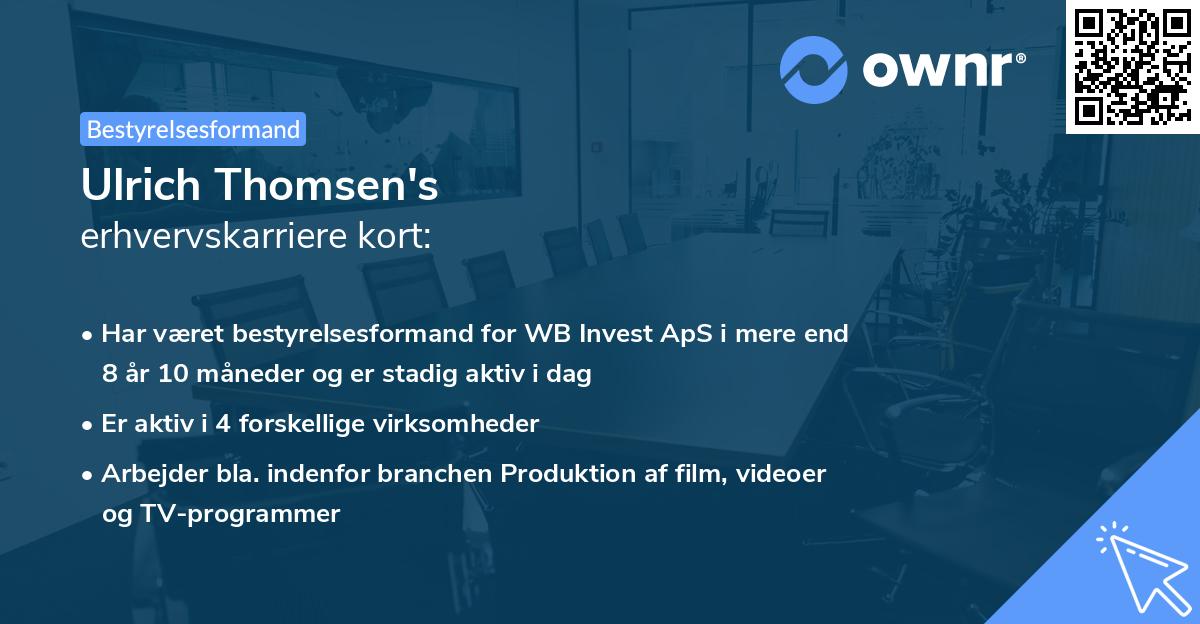 ownr®

Bestyrelsesformand

Ulrich Thomsen's
erhvervskarriere kort:

• Har været bestyrelsesformand for WB Invest ApS i mere end 8 år 10 måneder og er stadig aktiv i dag

• Er aktiv i 4 forskellige virksomheder

• Arbejder bla. indenfor branchen Produktion af film, videoer og TV-programmer